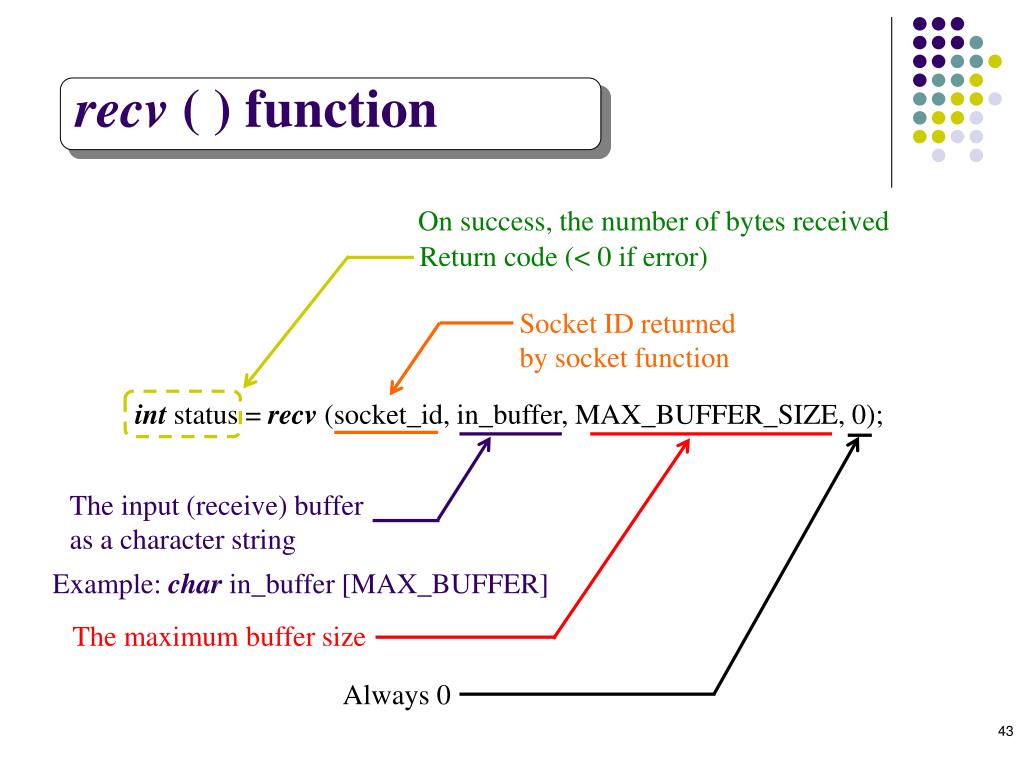 recv ( ) function

On success, the number of bytes received
Return code (< 0 if error)

Socket ID returned
by socket function

int status = recv (socket_id, in_buffer, MAX_BUFFER_SIZE, 0);

The input (receive) buffer
as a character string

Example: char in_buffer [MAX_BUFFER]

The maximum buffer size

Always 0

43